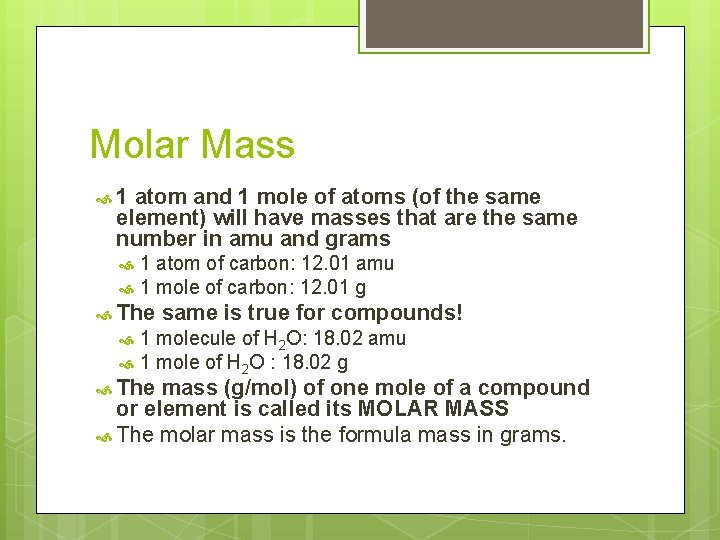 Molar Mass

1 atom and 1 mole of atoms (of the same element) will have masses that are the same number in amu and grams

1 atom of carbon: 12.01 amu

1 mole of carbon: 12.01 g

The same is true for compounds!

1 molecule of $H_2O$: 18.02 amu

1 mole of $H_2O$ : 18.02 g

The mass (g/mol) of one mole of a compound or element is called its MOLAR MASS

The molar mass is the formula mass in grams.